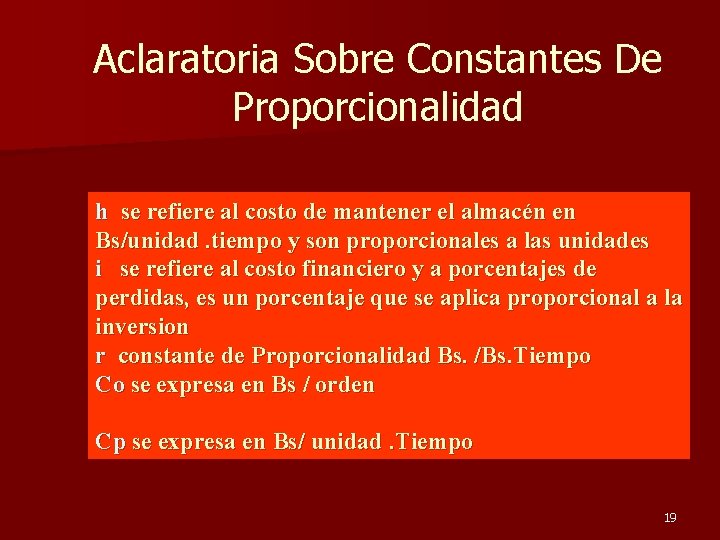 Aclaratoria Sobre Constantes De Proporcionalidad

h se refiere al costo de mantener el almacén en Bs/unidad .tiempo y son proporcionales a las unidades
i se refiere al costo financiero y a porcentajes de perdidas, es un porcentaje que se aplica proporcional a la inversion
r constante de Proporcionalidad Bs. /Bs.Tiempo
Co se expresa en Bs / orden

Cp se expresa en Bs/ unidad .Tiempo

19